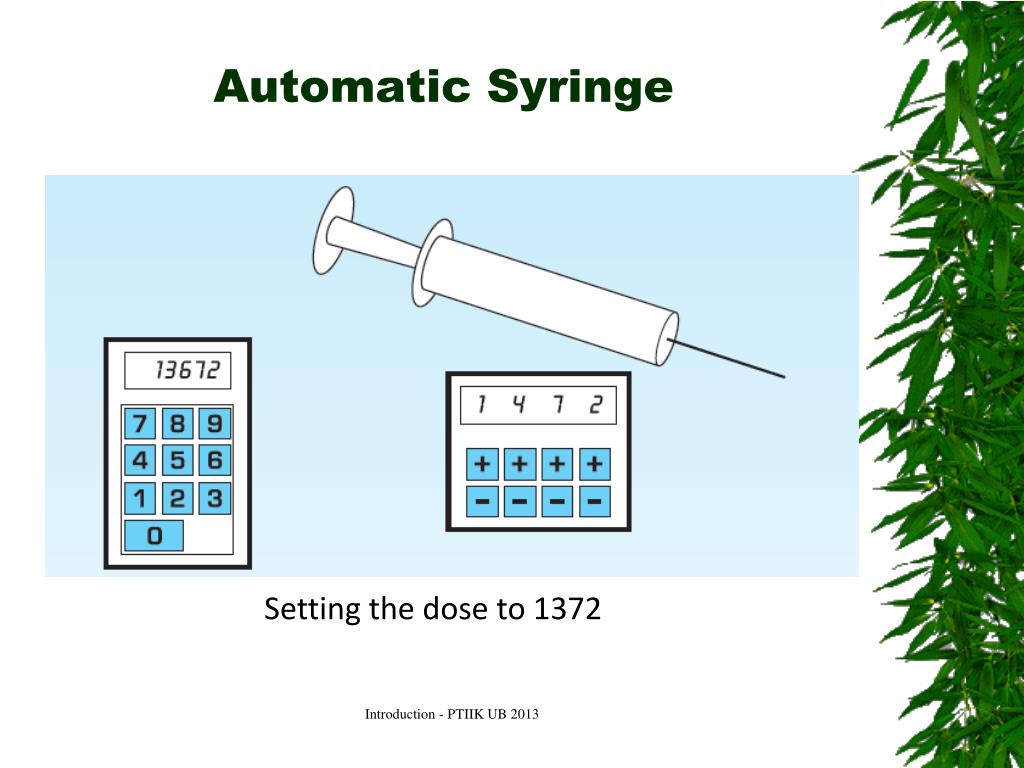 Automatic Syringe

13672

7 8 9
4 5 6
1 2 3
0

1 4 7 2

+ + + +
− − − −

Setting the dose to 1372

Introduction - PTIIK UB 2013